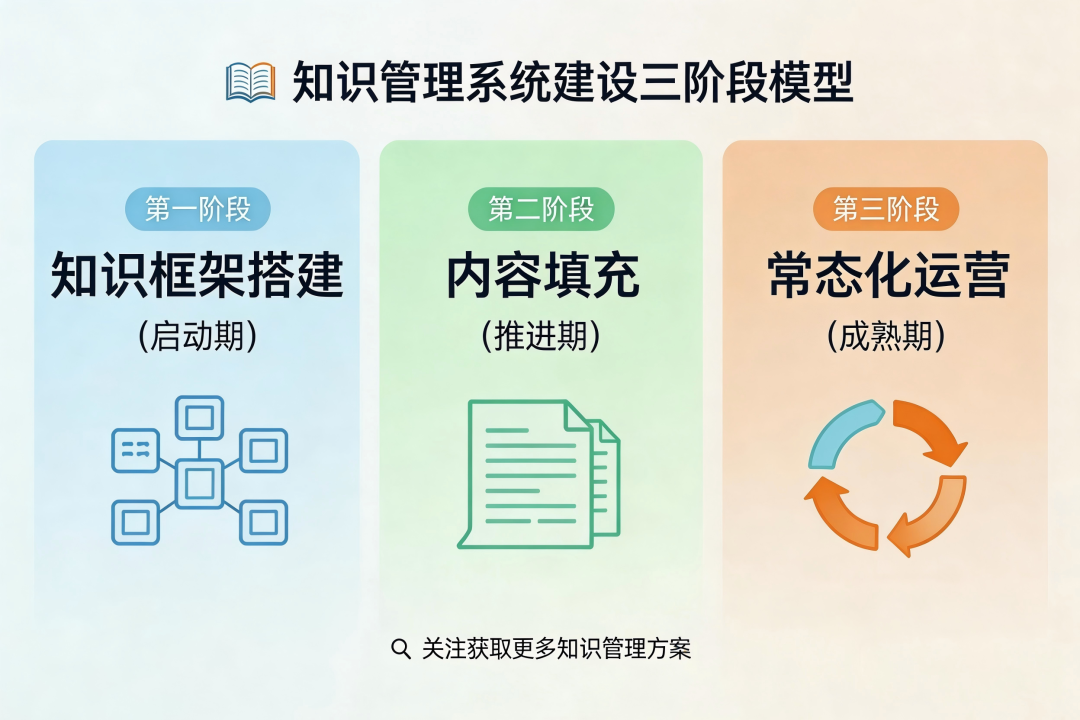 知识管理系统建设三阶段模型

第一阶段
知识框架搭建
(启动期)

第二阶段
内容填充
(推进期)

第三阶段
常态化运营
(成熟期)

关注获取更多知识管理方案